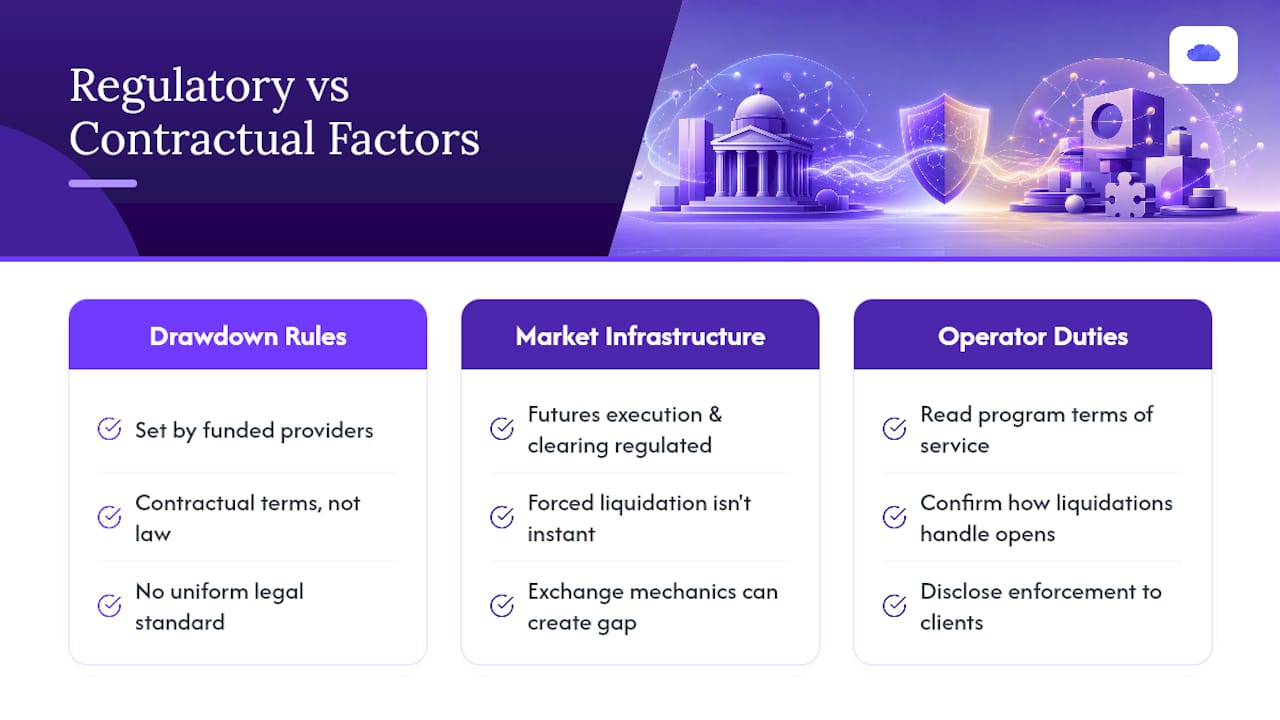 Regulatory vs Contractual Factors

Drawdown Rules

Set by funded providers

Contractual terms, not law

No uniform legal standard

Market Infrastructure

Futures execution & clearing regulated

Forced liquidation isn't instant

Exchange mechanics can create gap

Operator Duties

Read program terms of service

Confirm how liquidations handle opens

Disclose enforcement to clients